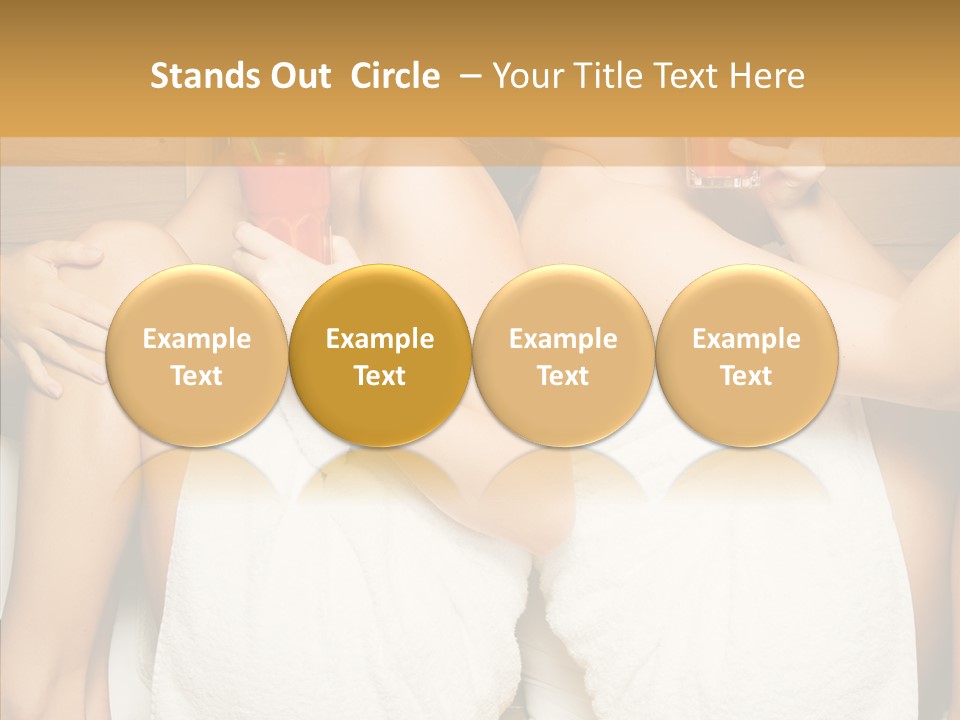 Stands Out Circle – Your Title Text Here

Example Text

Example Text

Example Text

Example Text